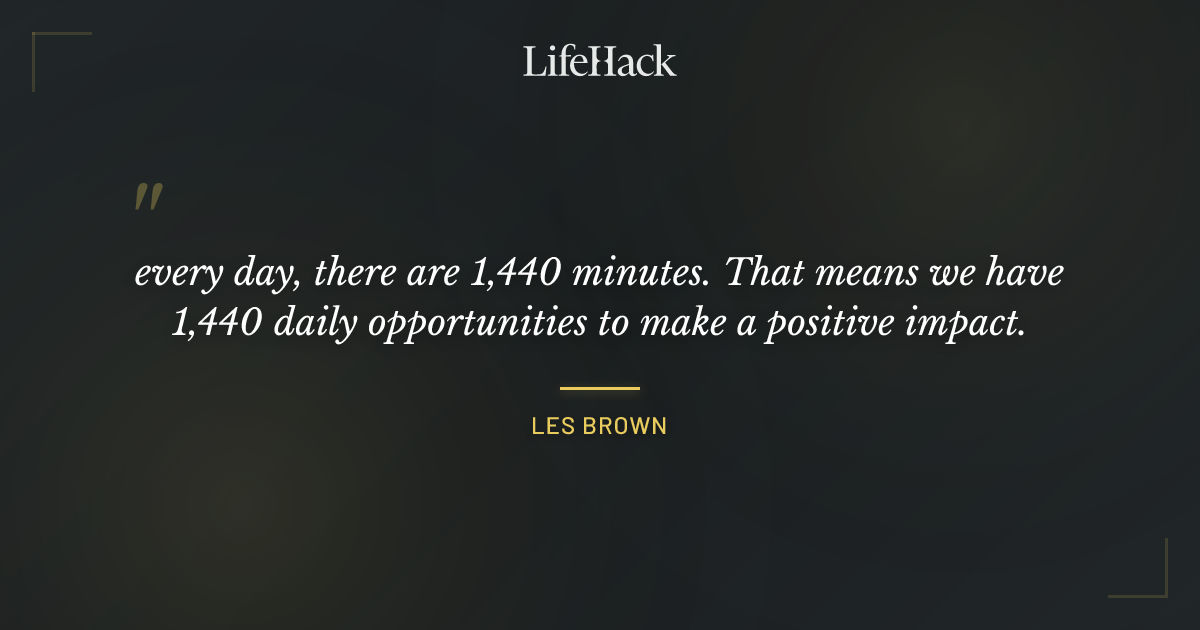 LifeHack

"

every day, there are 1,440 minutes. That means we have 1,440 daily opportunities to make a positive impact.

LES BROWN